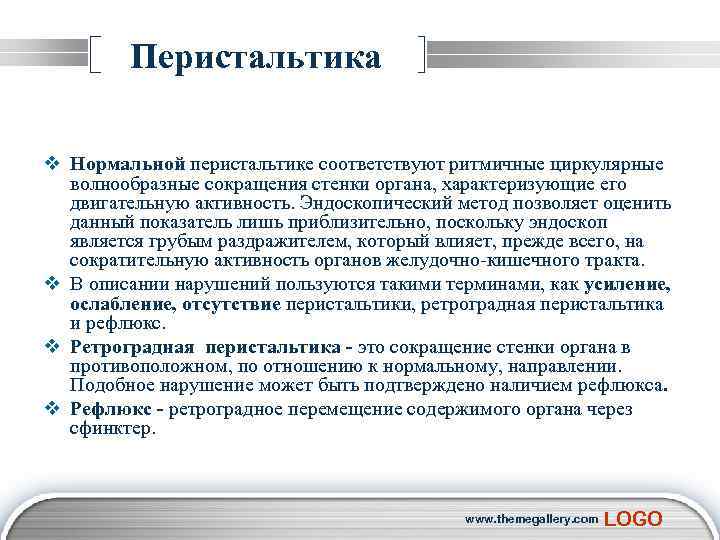 Перистальтика

❖ Нормальной перистальтике соответствуют ритмичные циркулярные волнообразные сокращения стенки органа, характеризующие его двигательную активность. Эндоскопический метод позволяет оценить данный показатель лишь приблизительно, поскольку эндоскоп является грубым раздражителем, который влияет, прежде всего, на сократительную активность органов желудочно-кишечного тракта.

❖ В описании нарушений пользуются такими терминами, как усиление, ослабление, отсутствие перистальтики, ретроградная перистальтика и рефлюкс.

❖ Ретроградная перистальтика - это сокращение стенки органа в противоположном, по отношению к нормальному, направлении. Подобное нарушение может быть подтверждено наличием рефлюкса.

❖ Рефлюкс - ретроградное перемещение содержимого органа через сфинктер.

www.themegallery.com LOGO